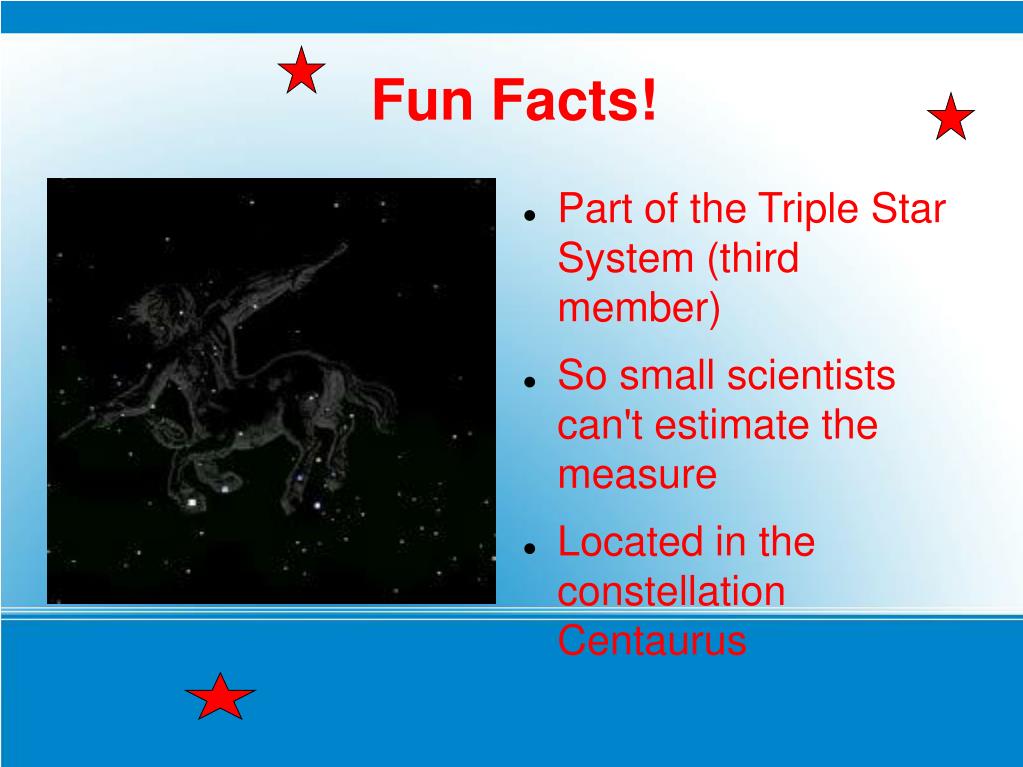 Fun Facts!

- Part of the Triple Star System (third member)
- So small scientists can't estimate the measure
- Located in the constellation Centaurus